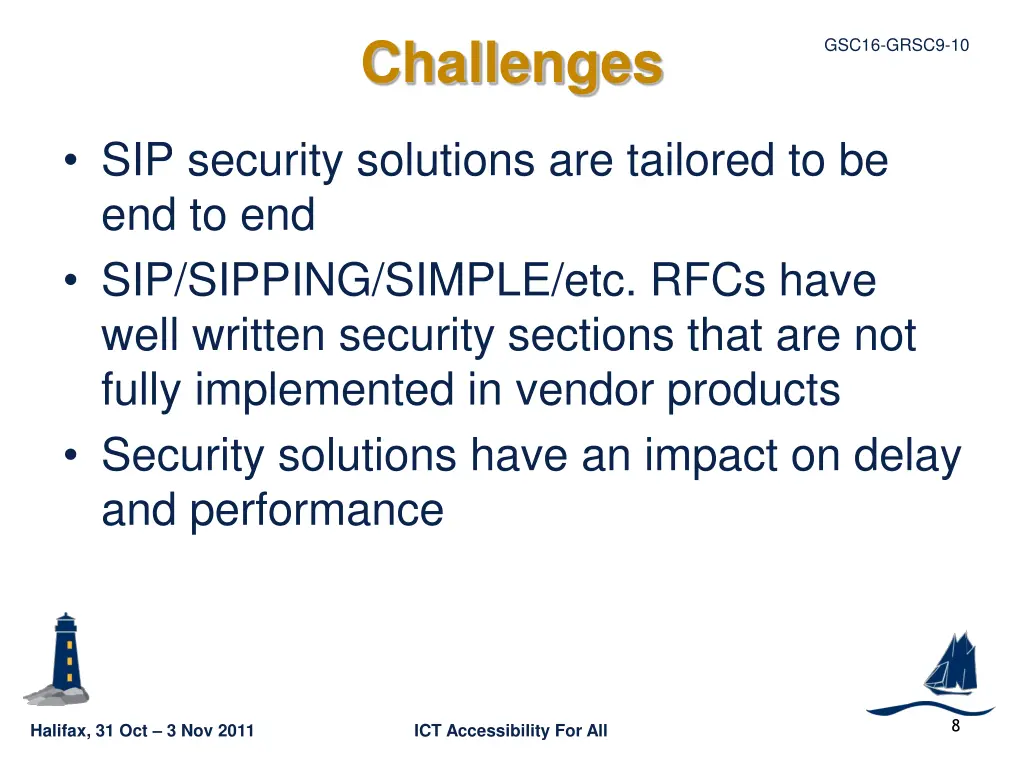 Challenges

GSC16-GRSC9-10

• SIP security solutions are tailored to be end to end
• SIP/SIPPING/SIMPLE/etc. RFCs have well written security sections that are not fully implemented in vendor products
• Security solutions have an impact on delay and performance

Halifax, 31 Oct – 3 Nov 2011

ICT Accessibility For All

8